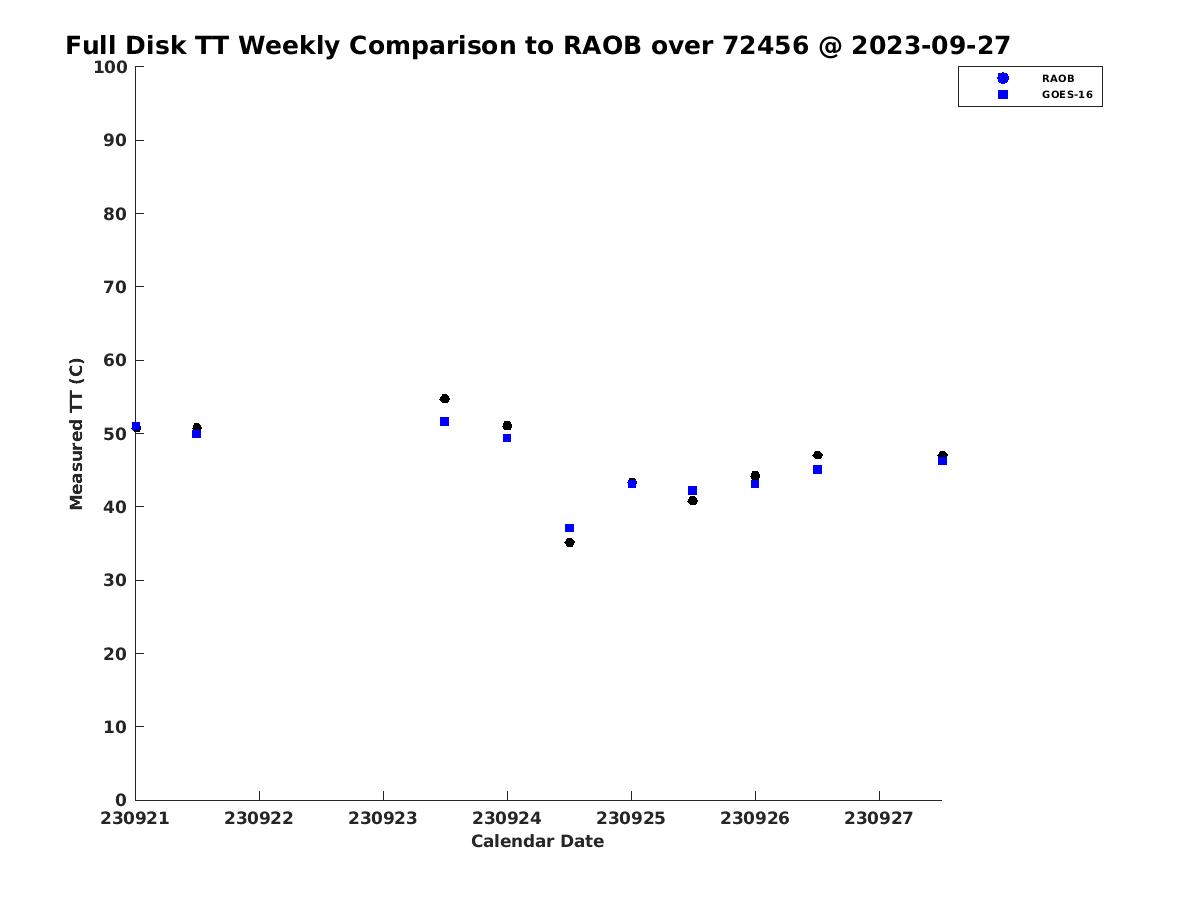 Full Disk TT Weekly Comparison to RAOB over 72456 @ 2023-09-27

RAOB
GOES-16

Measured TT (C)

100
90
80
70
60
50
40
30
20
10
0

230921 230922 230923 230924 230925 230926 230927

Calendar Date